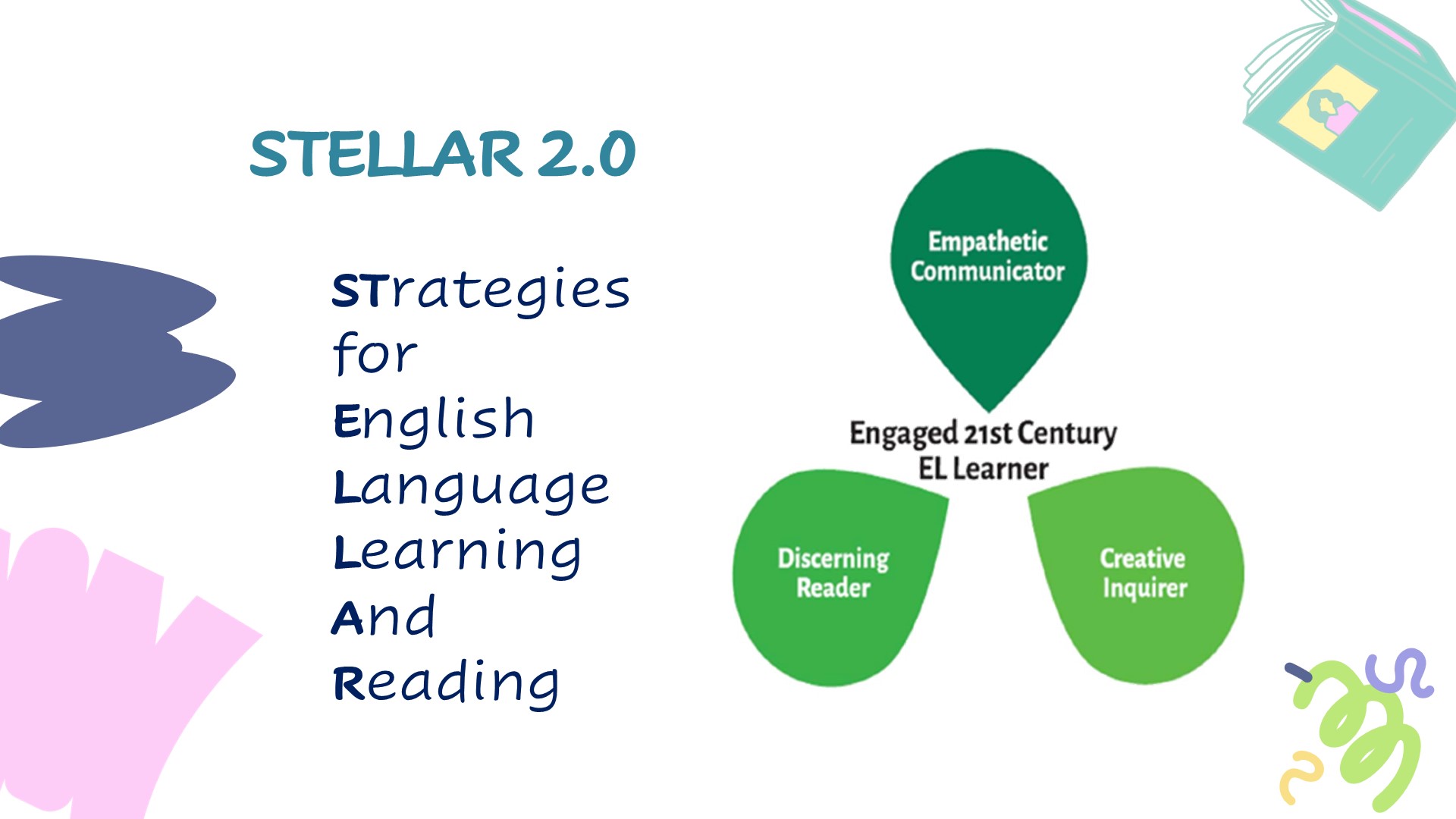 STELLAR 2.0

STrategies
for
English
Language
Learning
And
Reading

Empathetic Communicator

Engaged 21st Century EL Learner

Discerning Reader

Creative Inquirer